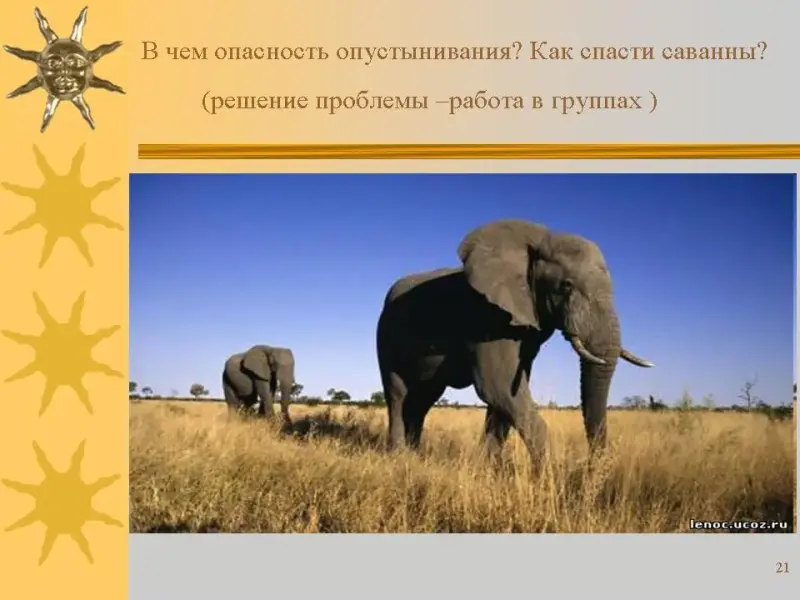 В чем опасность опустынивания? Как спасти саванны?

(решение проблемы –работа в группах )

lenoc.ucoz.ru

21